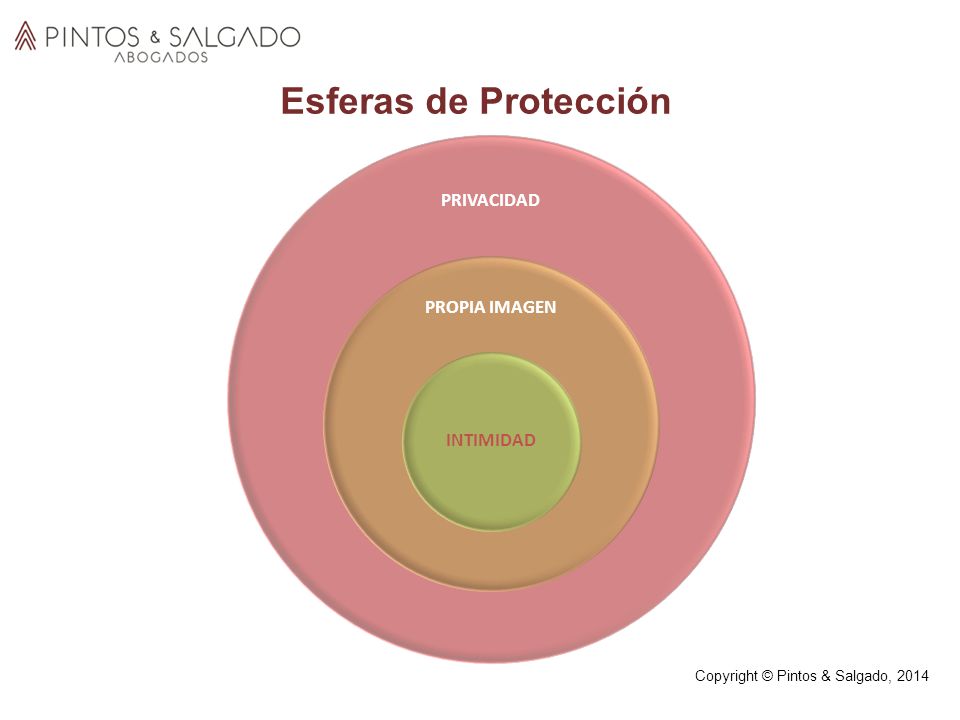 PINTOS & SALGADO
ABOGADOS

Esferas de Protección

PRIVACIDAD

PROPIA IMAGEN

INTIMIDAD

Copyright © Pintos & Salgado, 2014